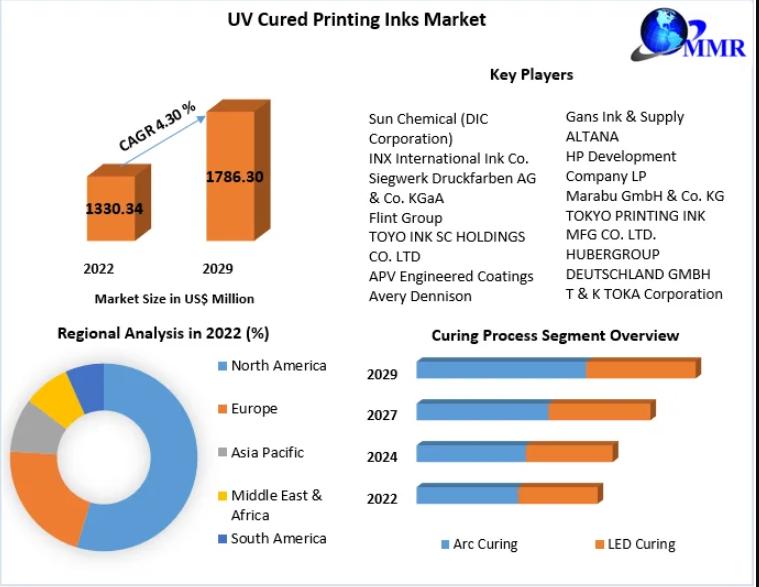 UV Cured Printing Inks Market

MMR

CAGR 4.30 %

1330.34

1786.30

2022

2029

Market Size in US$ Million

Key Players

Sun Chemical (DIC Corporation)
INX International Ink Co.
Siegwerk Druckfarben AG & Co. KGaA
Flint Group
TOYO INK SC HOLDINGS CO. LTD
APV Engineered Coatings
Avery Dennison

Gans Ink & Supply
ALTANA
HP Development Company LP
Marabu GmbH & Co. KG
TOKYO PRINTING INK MFG CO. LTD.
HUBERGROUP DEUTSCHLAND GMBH
T & K TOKA Corporation

Regional Analysis in 2022 (%)

North America
Europe
Asia Pacific
Middle East & Africa
South America

Curing Process Segment Overview

2029
2027
2024
2022

Arc Curing
LED Curing